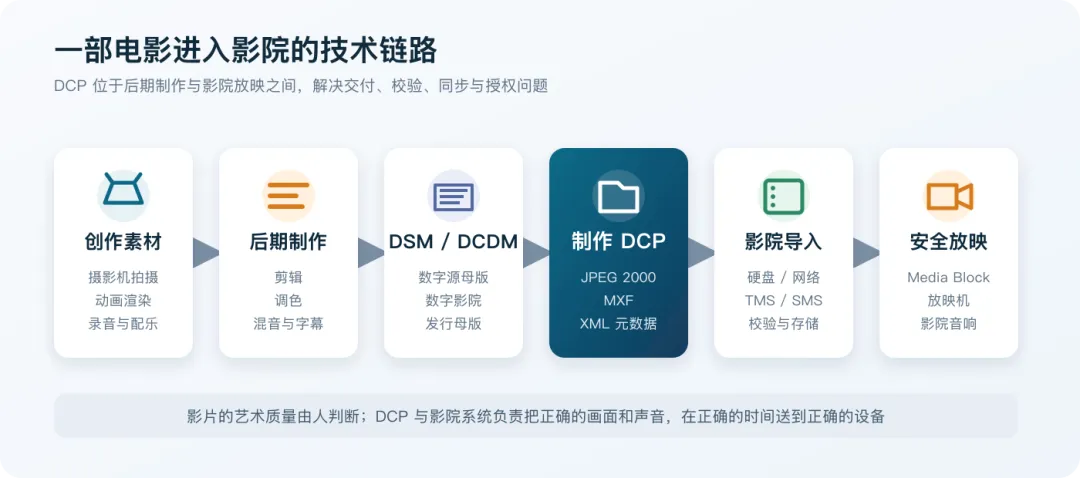 一部电影进入影院的技术链路

DCP 位于后期制作与影院放映之间，解决交付、校验、同步与授权问题

创作素材
摄影机拍摄
动画渲染
录音与配乐

后期制作
剪辑
调色
混音与字幕

DSM / DCDM
数字源母版
数字影院
发行母版

制作 DCP
JPEG 2000
MXF
XML 元数据

影院导入
硬盘 / 网络
TMS / SMS
校验与存储

安全放映
Media Block
放映机
影院音响

影片的艺术质量由人判断；DCP 与影院系统负责把正确的画面和声音，在正确的时间送到正确的设备